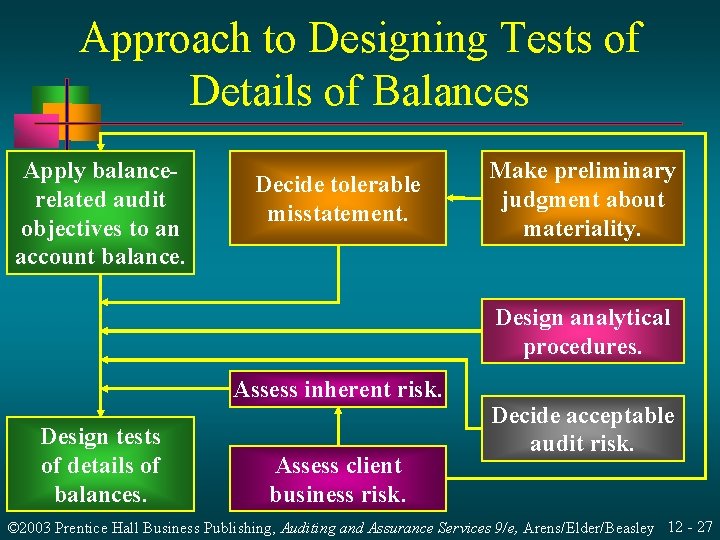 Approach to Designing Tests of Details of Balances

Apply balance-related audit objectives to an account balance.

Decide tolerable misstatement.

Make preliminary judgment about materiality.

Design analytical procedures.

Assess inherent risk.

Decide acceptable audit risk.

Design tests of details of balances.

Assess client business risk.

©2003 Prentice Hall Business Publishing, Auditing and Assurance Services 9/e, Arens/Elder/Beasley 12 - 27